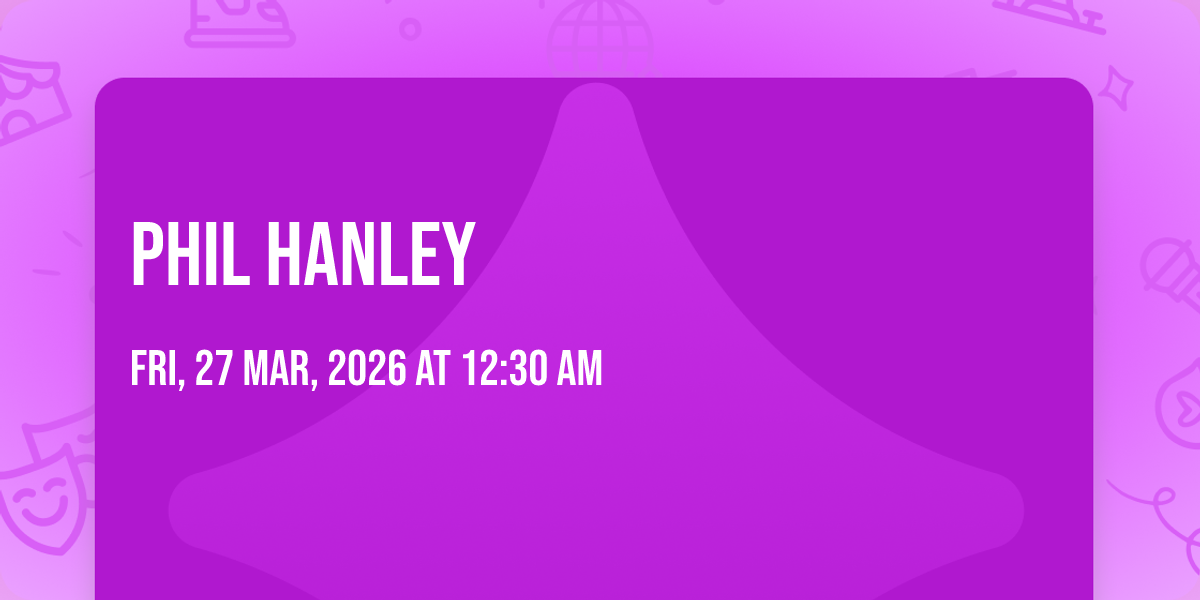 PHIL HANLEY

FRI, 27 MAR, 2026 AT 12:30 AM